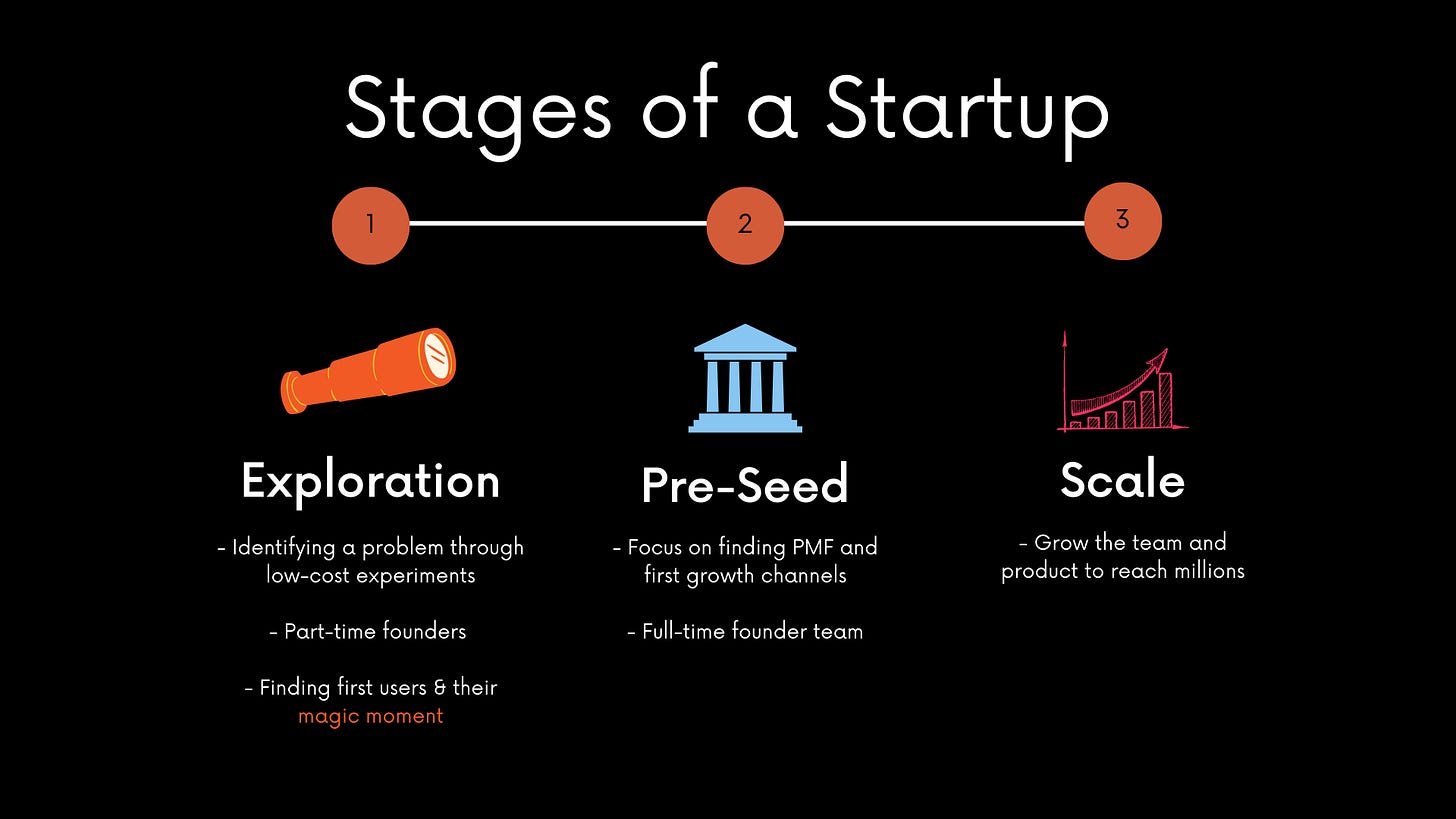 Stages of a Startup

1

2

3

Exploration

- Identifying a problem through low-cost experiments

- Part-time founders

- Finding first users & their magic moment

Pre-Seed

- Focus on finding PMF and first growth channels

- Full-time founder team

Scale

- Grow the team and product to reach millions